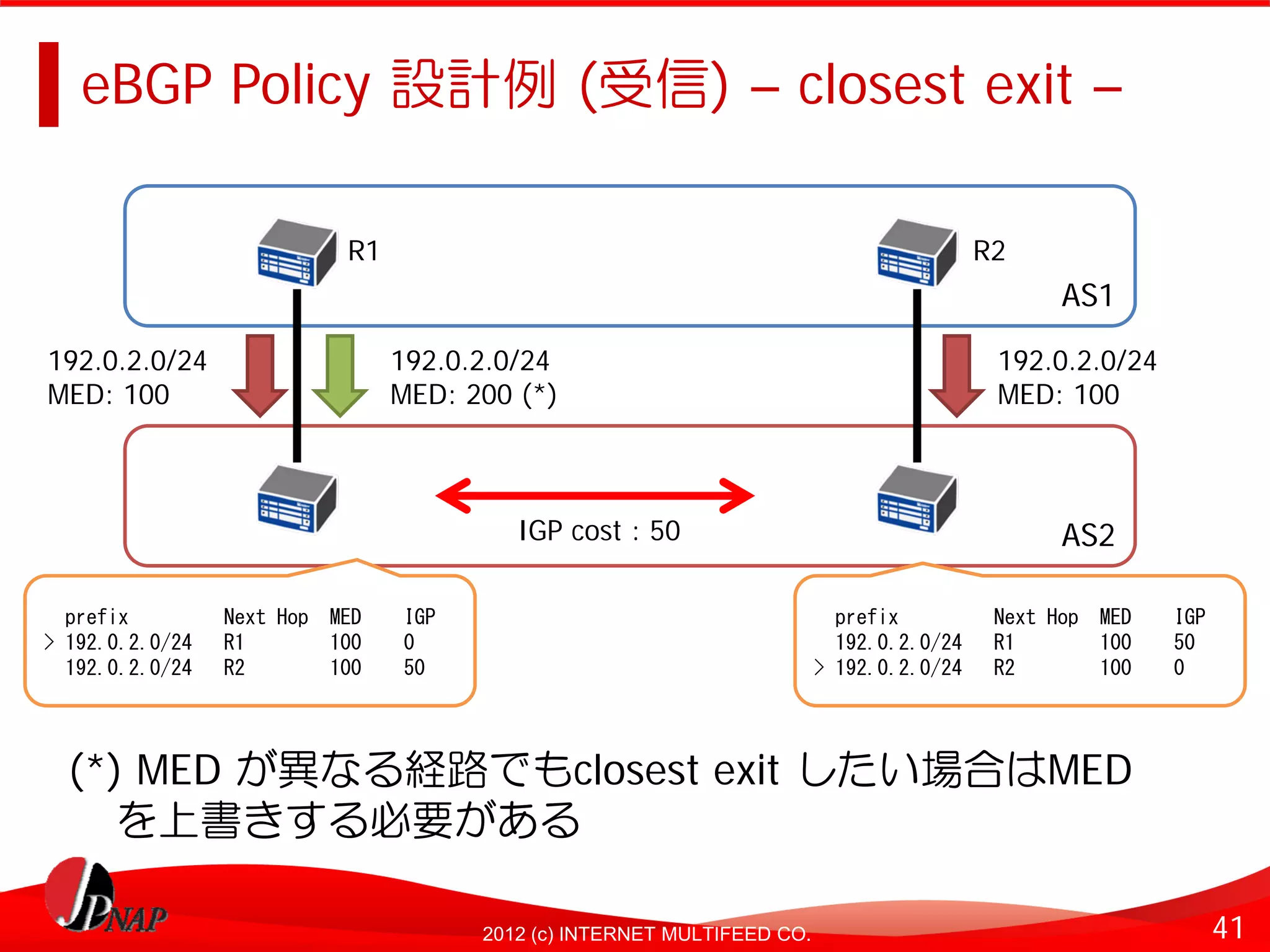 eBGP Policy 設計例 (受信) – closest exit –

R1

R2

AS1

192.0.2.0/24
MED: 100

192.0.2.0/24
MED: 200 (*)

192.0.2.0/24
MED: 100

IGP cost : 50

AS2

| | prefix | Next Hop | MED | IGP |
|---|---|---|---|---|
| > | 192.0.2.0/24 | R1 | 100 | 0 |
| | 192.0.2.0/24 | R2 | 100 | 50 |

| | prefix | Next Hop | MED | IGP |
|---|---|---|---|---|
| | 192.0.2.0/24 | R1 | 100 | 50 |
| > | 192.0.2.0/24 | R2 | 100 | 0 |

(*) MED が異なる経路でもclosest exit したい場合はMED を上書きする必要がある

JPNAP

2012 (c) INTERNET MULTIFEED CO.

41